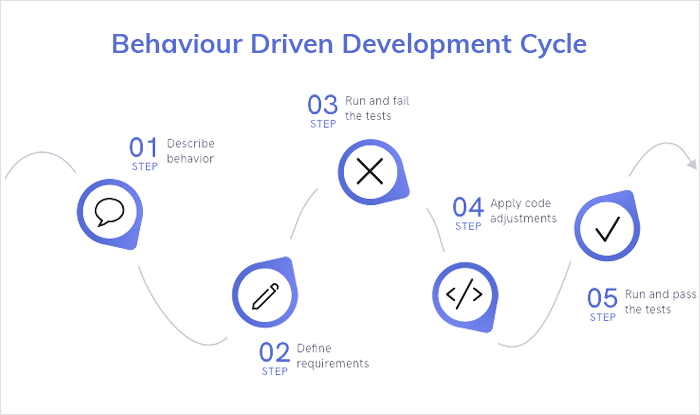 Behaviour Driven Development Cycle

01 STEP Describe behavior

02 STEP Define requirements

03 STEP Run and fail the tests

04 STEP Apply code adjustments

05 STEP Run and pass the tests